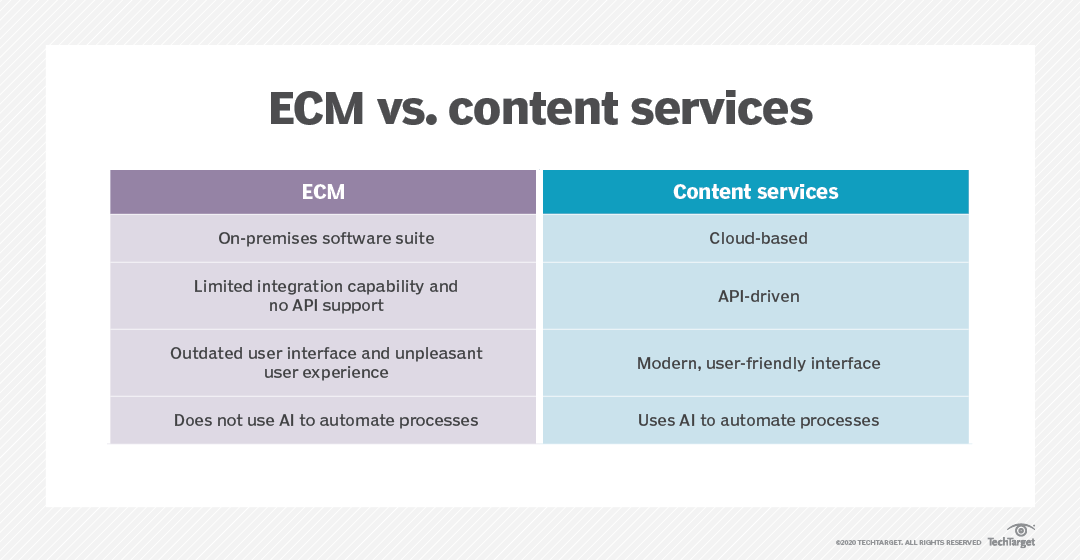 ECM vs. content services

| ECM | Content services |
|---|---|
| On-premises software suite | Cloud-based |
| Limited integration capability and no API support | API-driven |
| Outdated user interface and unpleasant user experience | Modern, user-friendly interface |
| Does not use AI to automate processes | Uses AI to automate processes |

©2020 TECHTARGET. ALL RIGHTS RESERVED TechTarget